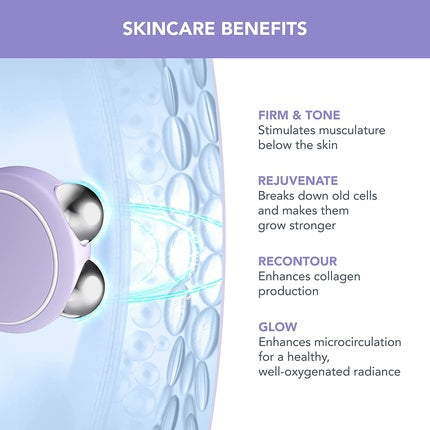 SKINCARE BENEFITS

FIRM & TONE
Stimulates musculature below the skin

REJUVENATE
Breaks down old cells and makes them grow stronger

RECONTOUR
Enhances collagen production

GLOW
Enhances microcirculation for a healthy, well-oxygenated radiance